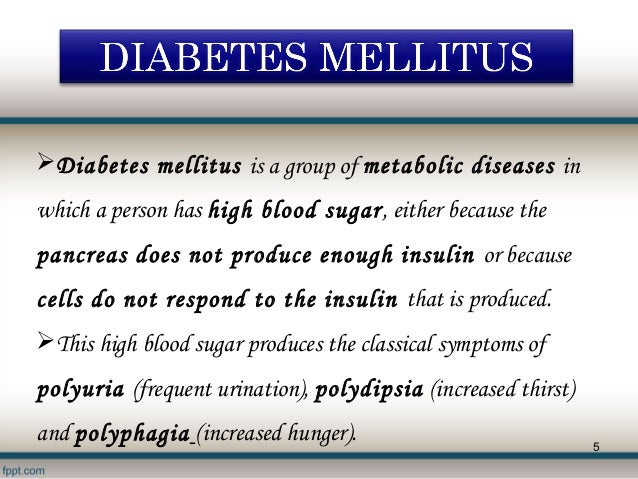 DIABETES MELLITUS

➢Diabetes mellitus is a group of metabolic diseases in which a person has high blood sugar, either because the pancreas does not produce enough insulin or because cells do not respond to the insulin that is produced.

➢This high blood sugar produces the classical symptoms of polyuria (frequent urination), polydipsia (increased thirst) and polyphagia (increased hunger).

5

fppt.com